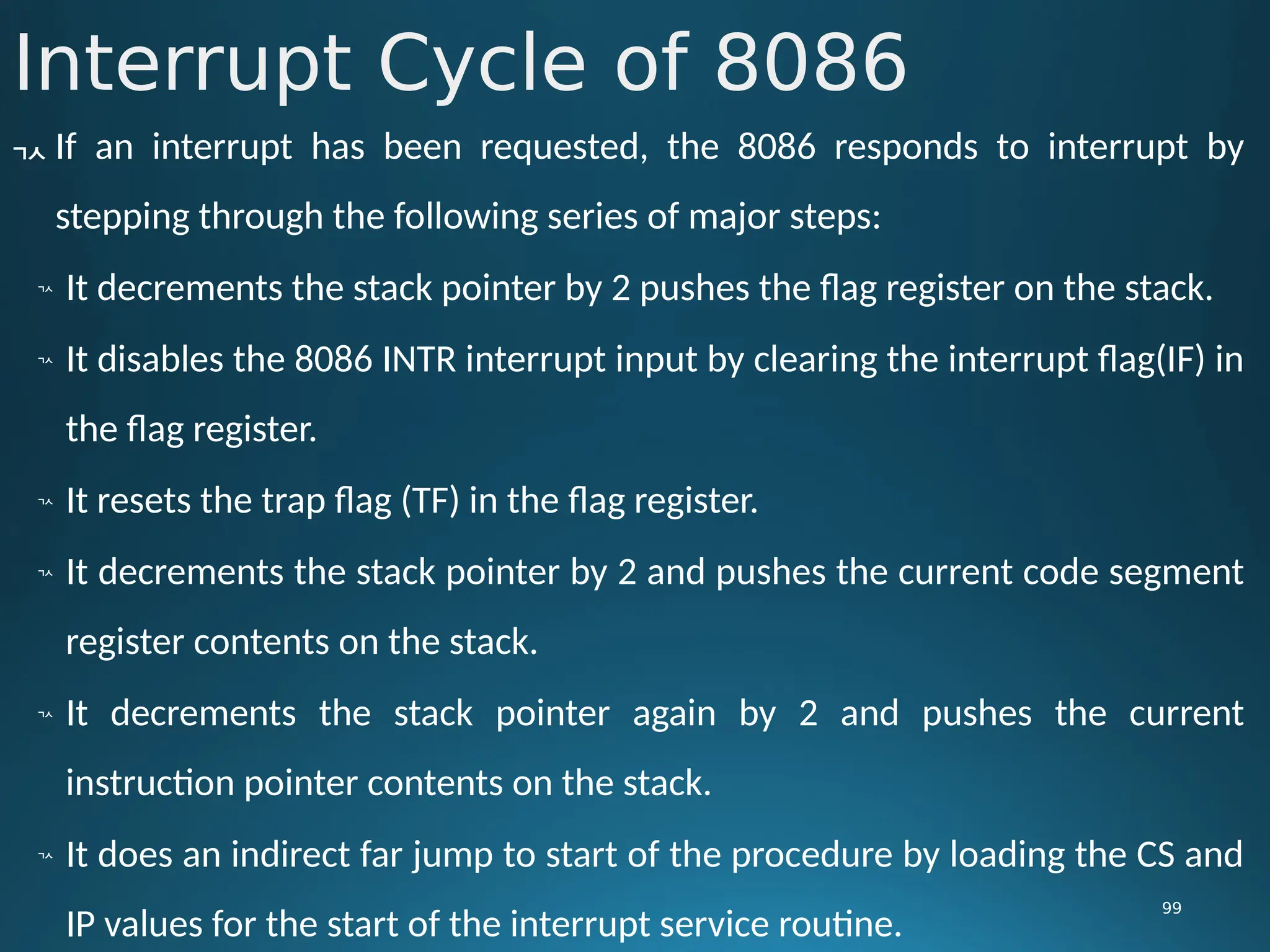 Interrupt Cycle of 8086

If an interrupt has been requested, the 8086 responds to interrupt by stepping through the following series of major steps:

It decrements the stack pointer by 2 pushes the flag register on the stack.

It disables the 8086 INTR interrupt input by clearing the interrupt flag(IF) in the flag register.

It resets the trap flag (TF) in the flag register.

It decrements the stack pointer by 2 and pushes the current code segment register contents on the stack.

It decrements the stack pointer again by 2 and pushes the current instruction pointer contents on the stack.

It does an indirect far jump to start of the procedure by loading the CS and IP values for the start of the interrupt service routine.

99